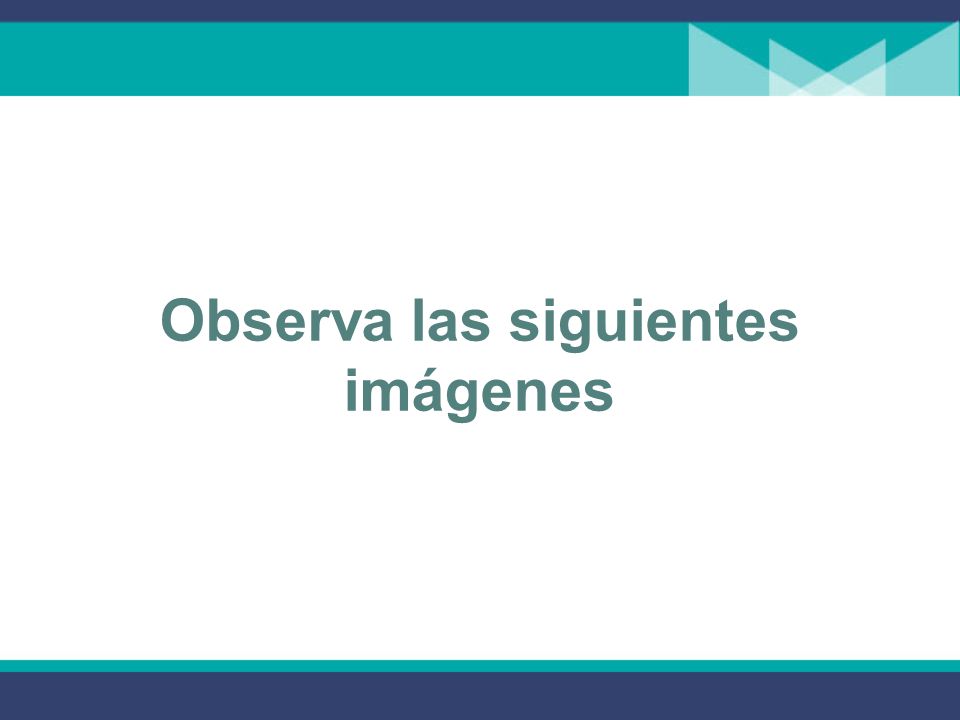 Observa las siguientes imágenes